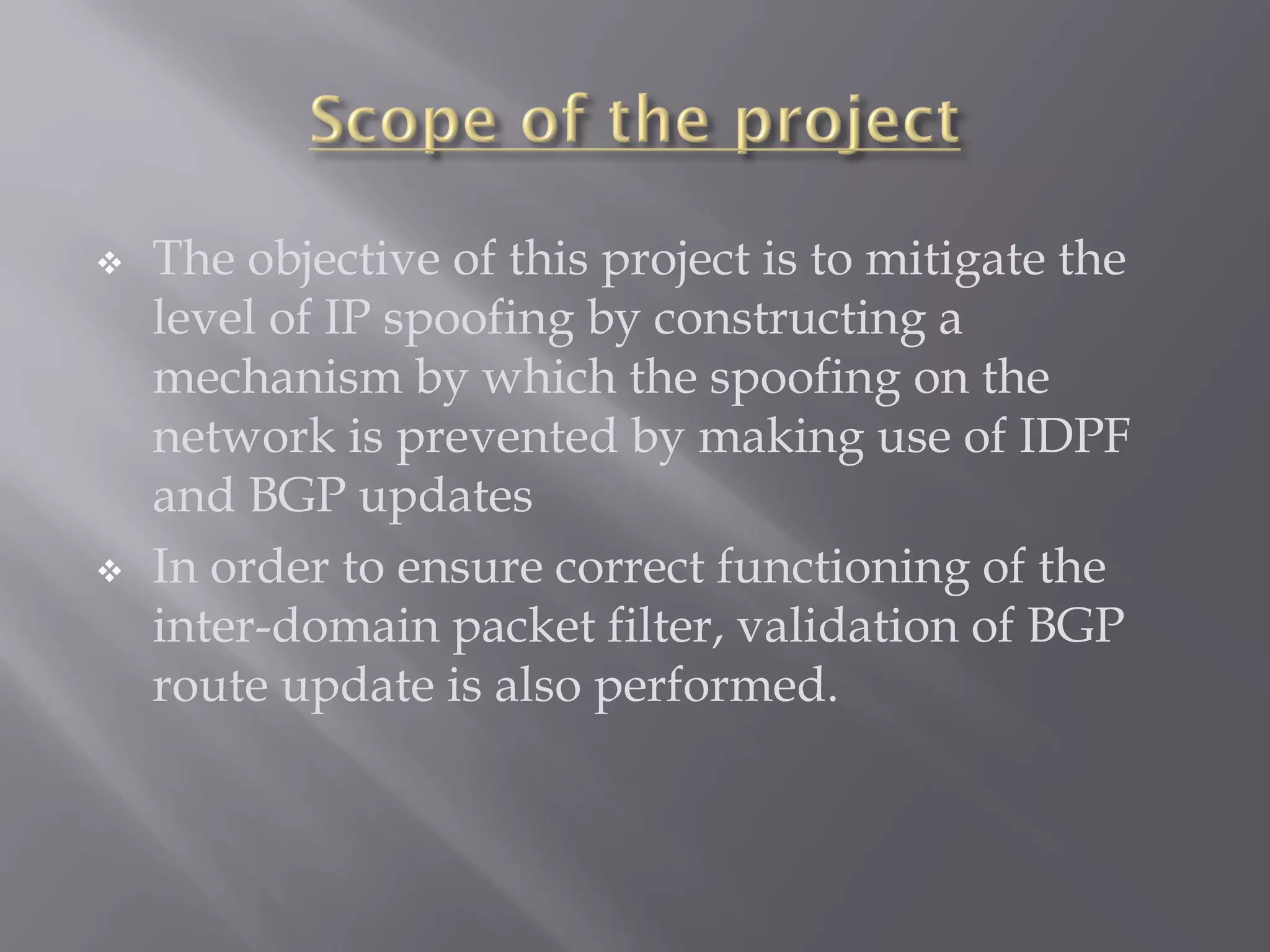 Scope of the project

❖ The objective of this project is to mitigate the level of IP spoofing by constructing a mechanism by which the spoofing on the network is prevented by making use of IDPF and BGP updates

❖ In order to ensure correct functioning of the inter-domain packet filter, validation of BGP route update is also performed.